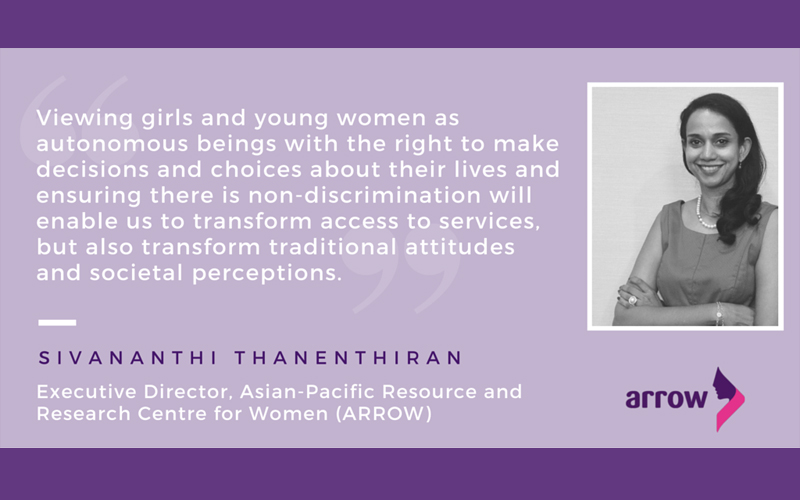 Viewing girls and young women as autonomous beings with the right to make decisions and choices about their lives and ensuring there is non-discrimination will enable us to transform access to services, but also transform traditional attitudes and societal perceptions.

SIVANANTHI THANENTHIRAN

Executive Director, Asian-Pacific Resource and Research Centre for Women (ARROW)

arrow